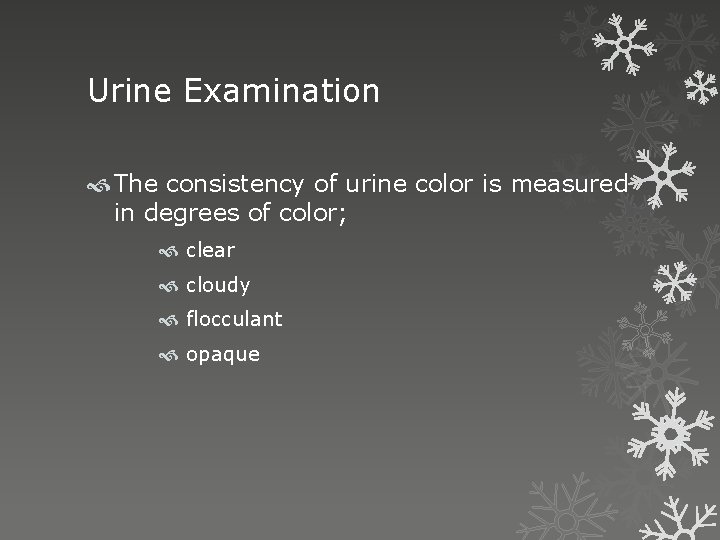 Urine Examination

The consistency of urine color is measured in degrees of color;

clear

cloudy

flocculant

opaque